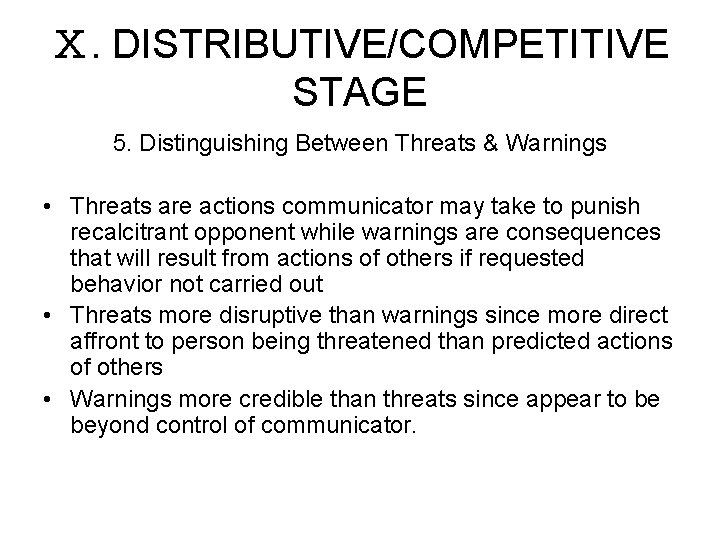 X. DISTRIBUTIVE/COMPETITIVE STAGE

5. Distinguishing Between Threats & Warnings

• Threats are actions communicator may take to punish recalcitrant opponent while warnings are consequences that will result from actions of others if requested behavior not carried out
• Threats more disruptive than warnings since more direct affront to person being threatened than predicted actions of others
• Warnings more credible than threats since appear to be beyond control of communicator.